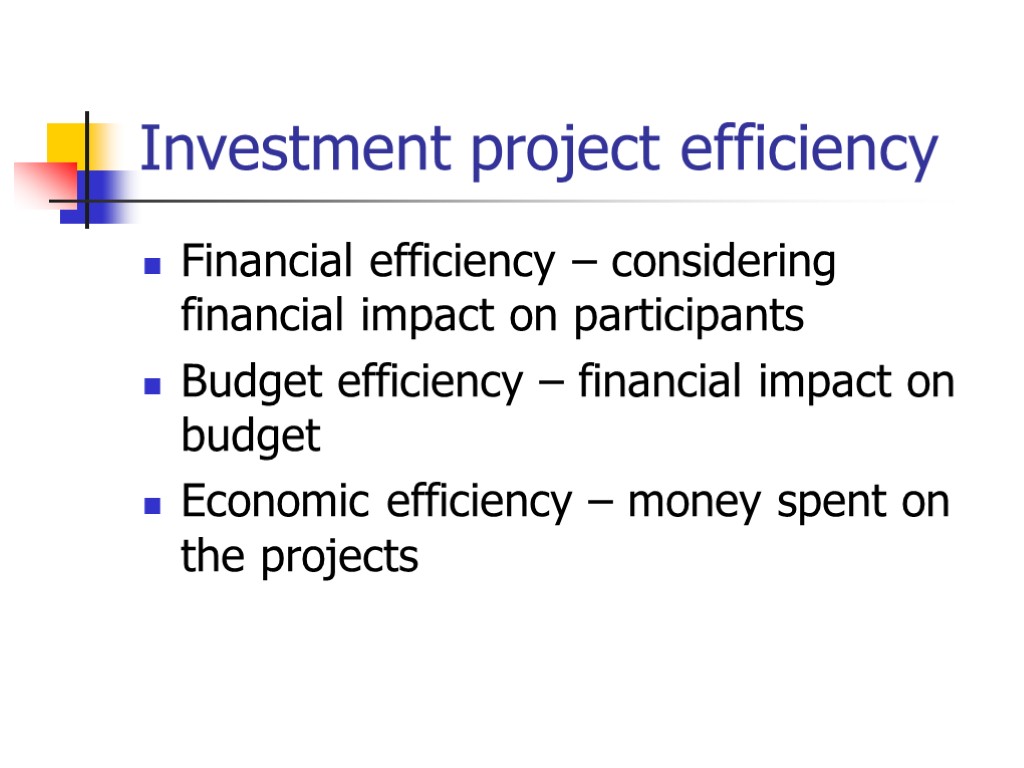 Investment project efficiency

Financial efficiency – considering financial impact on participants

Budget efficiency – financial impact on budget

Economic efficiency – money spent on the projects